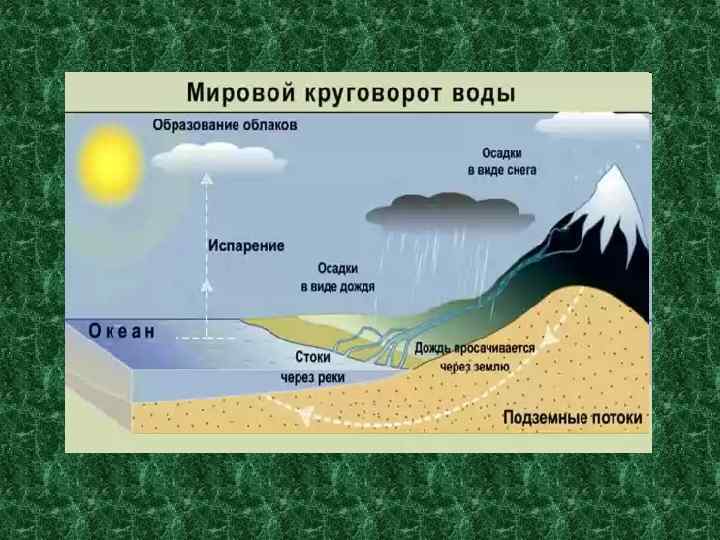 Мировой круговорот воды

Образование облаков

Осадки в виде снега

Испарение

Осадки в виде дождя

Океан

Стоки через реки

Дождь просачивается через землю

Подземные потоки